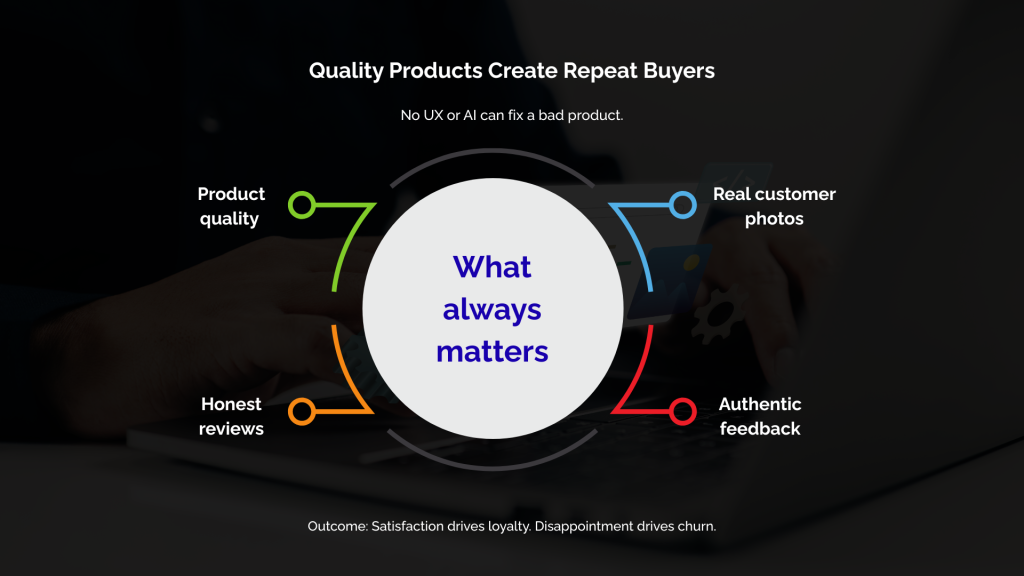 Quality Products Create Repeat Buyers

No UX or AI can fix a bad product.

Product quality

Real customer photos

What always matters

Honest reviews

Authentic feedback

Outcome: Satisfaction drives loyalty. Disappointment drives churn.